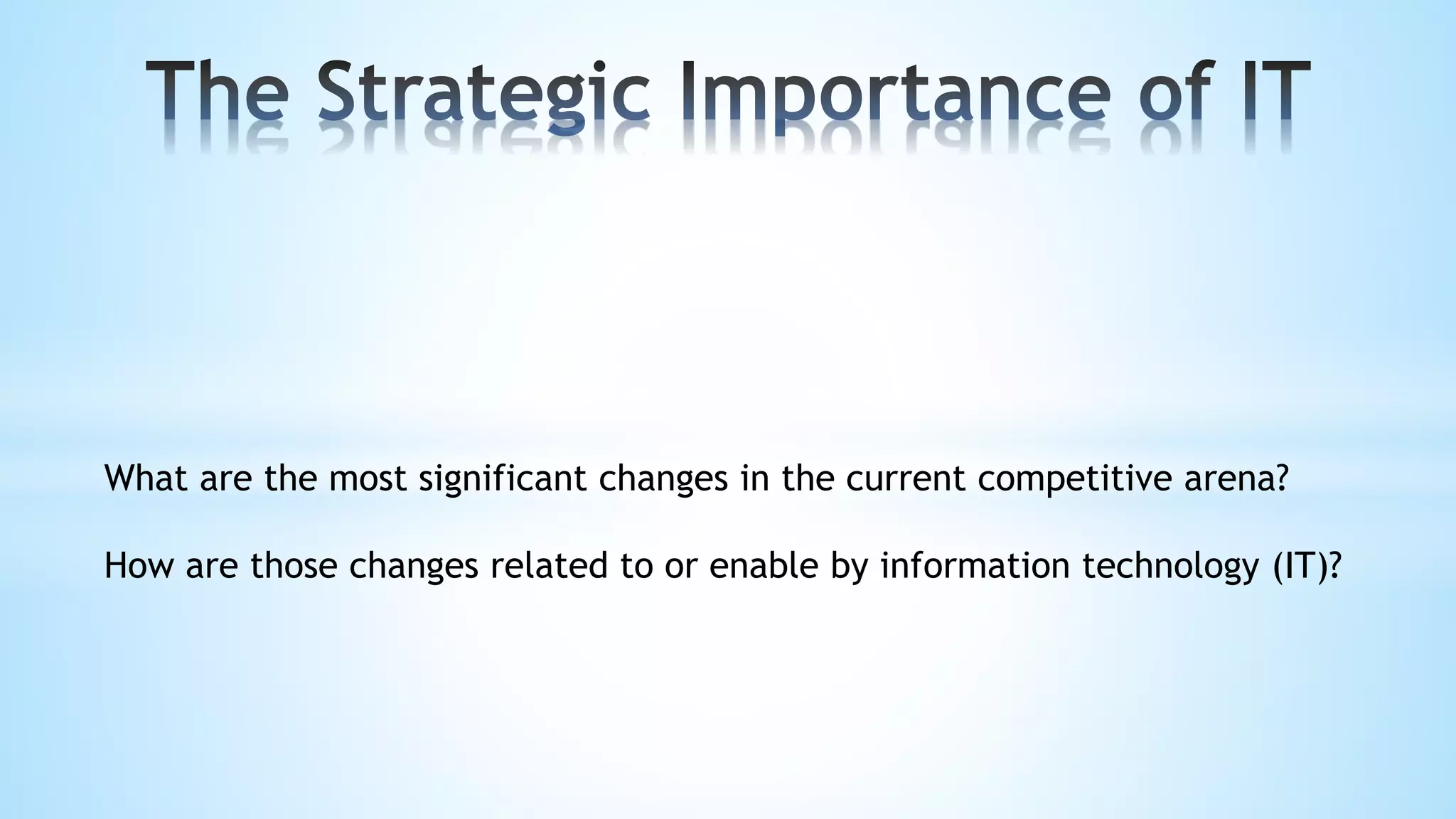 The Strategic Importance of IT

What are the most significant changes in the current competitive arena?

How are those changes related to or enable by information technology (IT)?